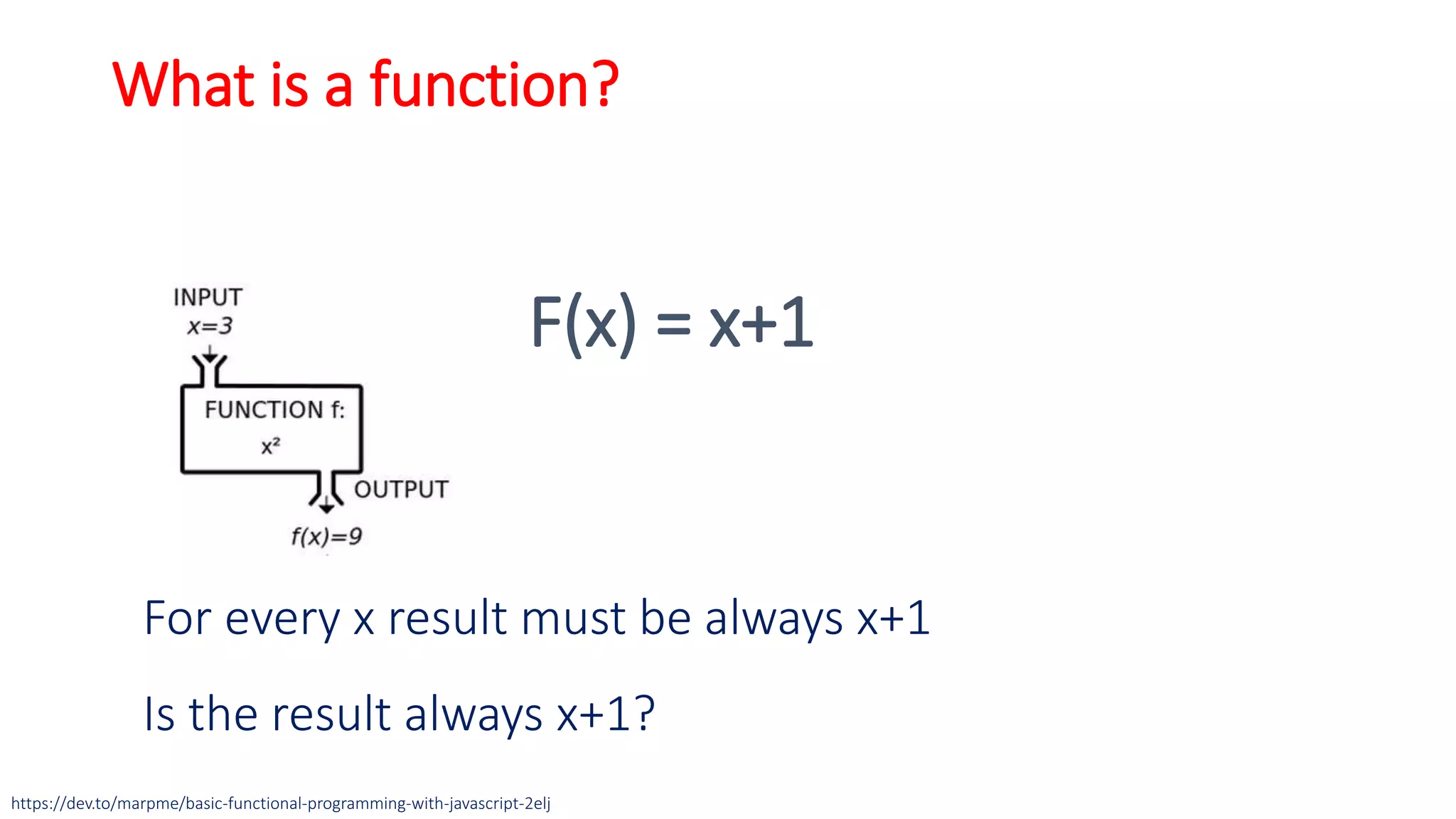 What is a function?

INPUT
$x=3$

FUNCTION f:
$x^2$

OUTPUT
$f(x)=9$

$F(x) = x+1$

For every x result must be always x+1

Is the result always x+1?

https://dev.to/marpme/basic-functional-programming-with-javascript-2elj